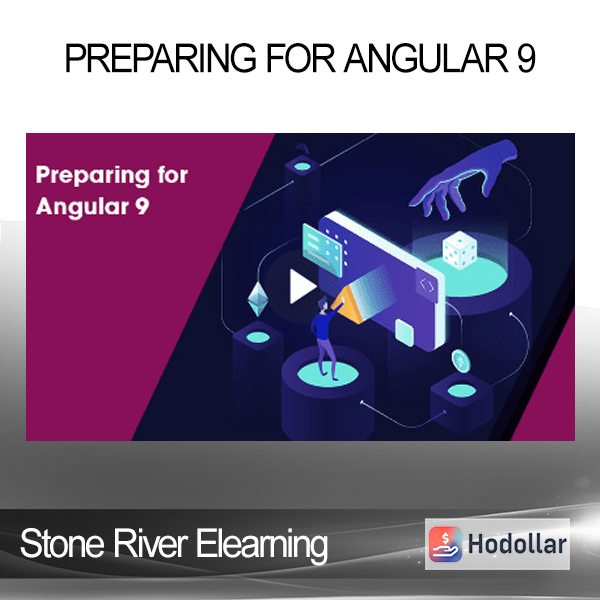 PREPARING FOR ANGULAR 9

Preparing for Angular 9

Stone River Elearning

Hodollar